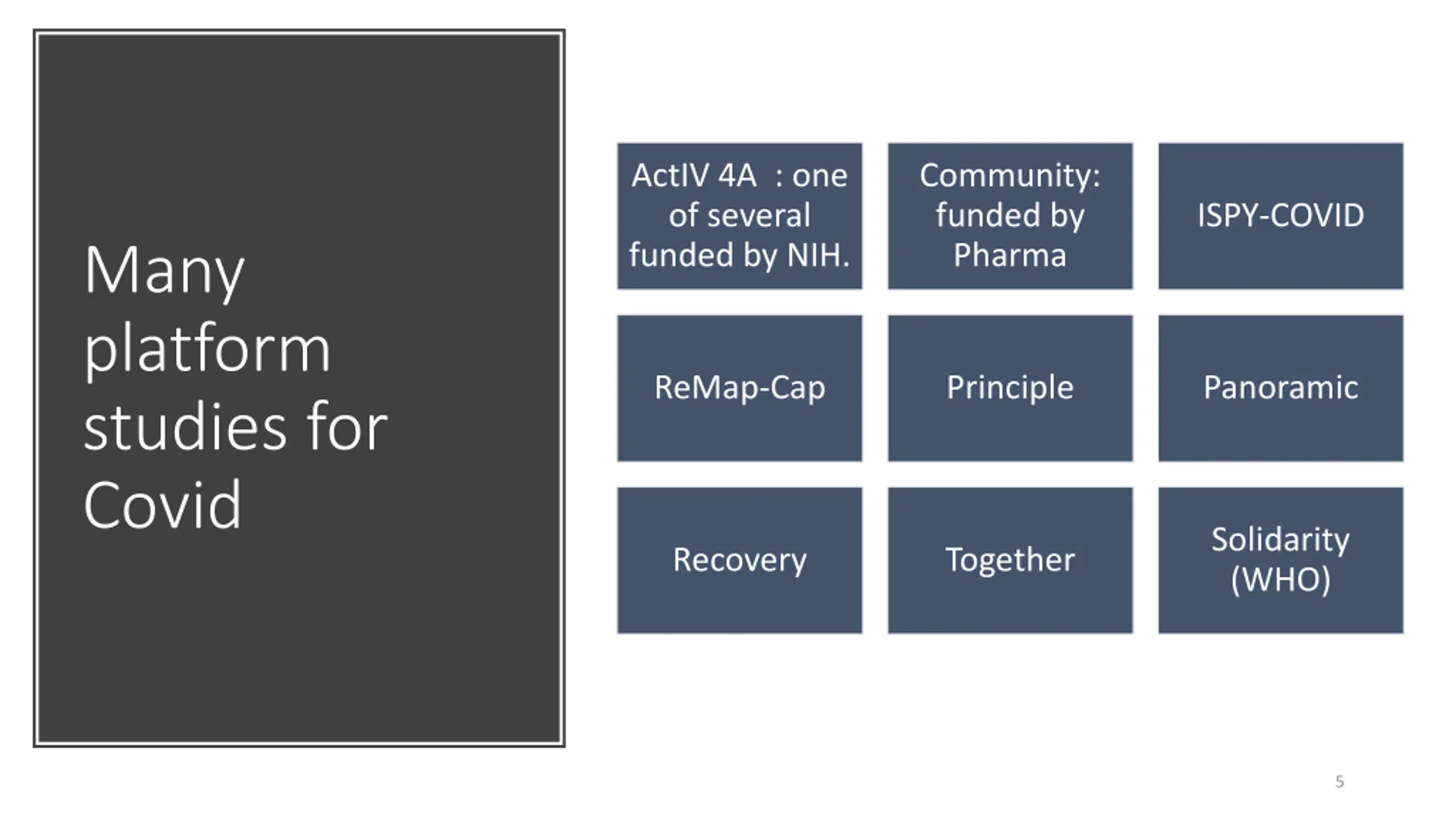 Many platform studies for Covid

ActIV 4A : one of several funded by NIH.

Community: funded by Pharma

ISPY-COVID

ReMap-Cap

Principle

Panoramic

Recovery

Together

Solidarity (WHO)

5